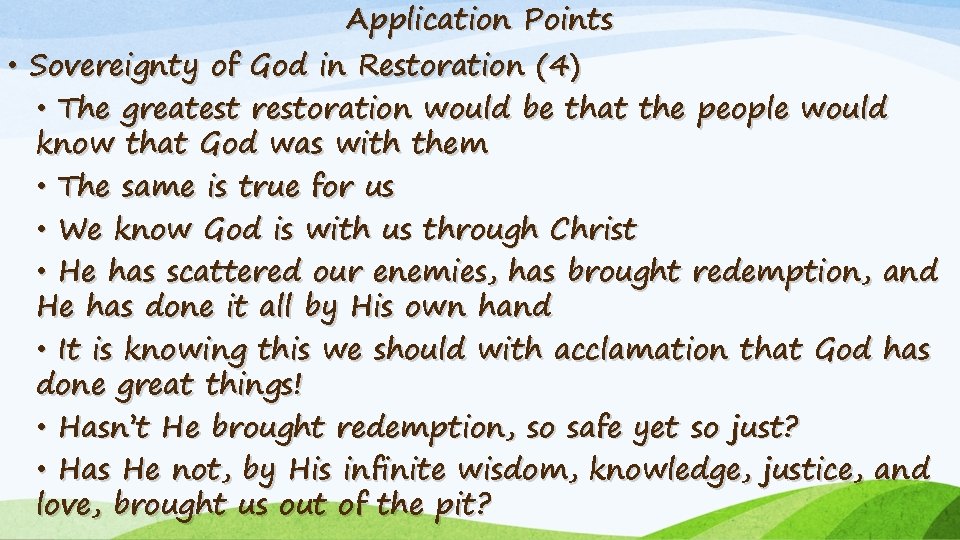 Application Points

• Sovereignty of God in Restoration (4)

• The greatest restoration would be that the people would know that God was with them

• The same is true for us

• We know God is with us through Christ

• He has scattered our enemies, has brought redemption, and He has done it all by His own hand

• It is knowing this we should with acclamation that God has done great things!

• Hasn't He brought redemption, so safe yet so just?

• Has He not, by His infinite wisdom, knowledge, justice, and love, brought us out of the pit?